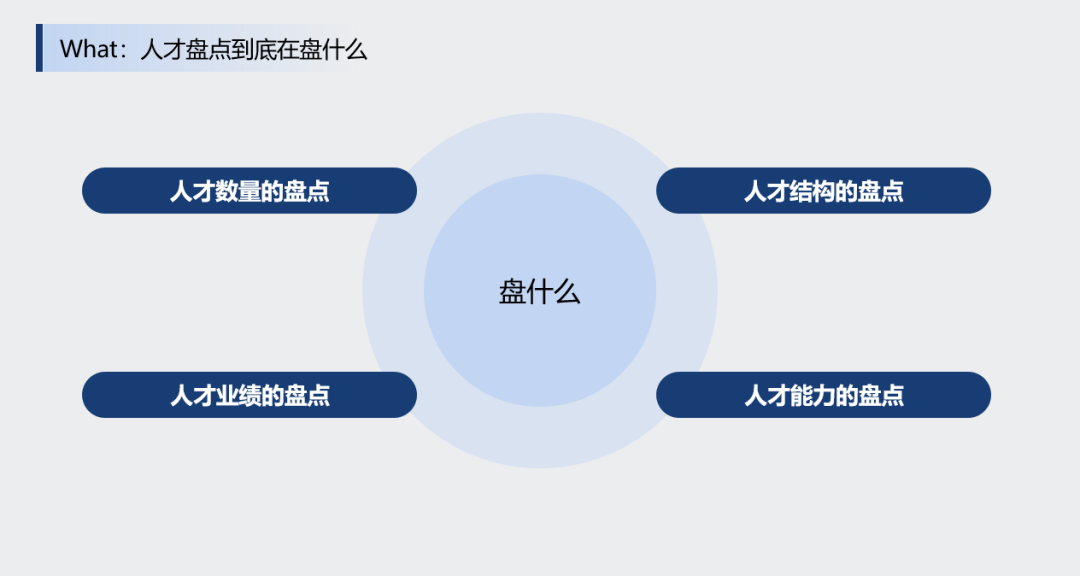 What：人才盘点到底在盘什么

人才数量的盘点

人才结构的盘点

盘什么

人才业绩的盘点

人才能力的盘点